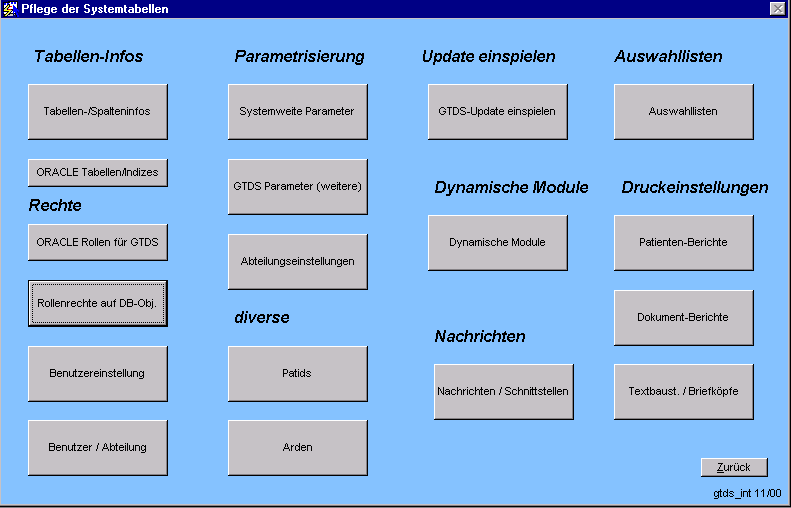 Pflege der Systemtabellen

Tabellen-Infos

Tabellen-/Spalteninfos

ORACLE Tabellen/Indizes

Rechte

ORACLE Rollen für GTDS

Rollenrechte auf DB-Obj.

Benutzereinstellung

Benutzer / Abteilung

Parametrisierung

Systemweite Parameter

GTDS Parameter (weitere)

Abteilungseinstellungen

diverse

Patids

Arden

Update einspielen

GTDS-Update einspielen

Dynamische Module

Dynamische Module

Nachrichten

Nachrichten / Schnittstellen

Auswahllisten

Auswahllisten

Druckeinstellungen

Patienten-Berichte

Dokument-Berichte

Textbaust. / Briefköpfe

Zurück

gtds_int 11/00